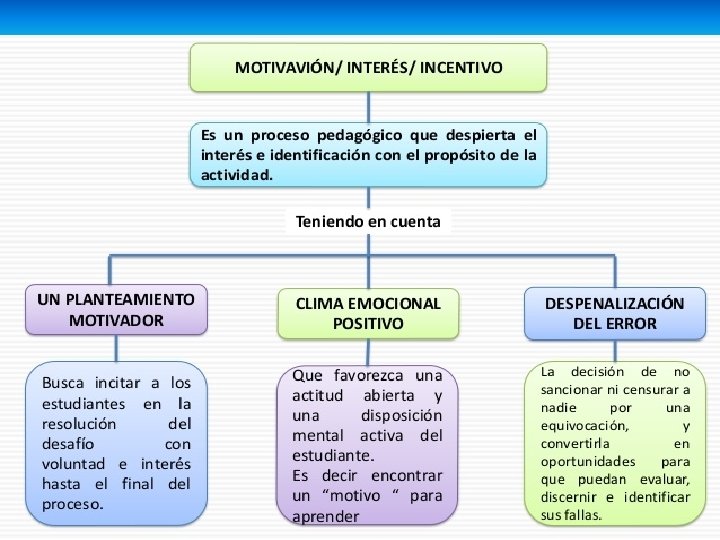 MOTIVAVIÓN/ INTERÉS/ INCENTIVO

Es un proceso pedagógico que despierta el interés e identificación con el propósito de la actividad.

Teniendo en cuenta

UN PLANTEAMIENTO MOTIVADOR

Busca incitar a los estudiantes en la resolución del desafío con voluntad e interés hasta el final del proceso.

CLIMA EMOCIONAL POSITIVO

Que favorezca una actitud abierta y una disposición mental activa del estudiante.
Es decir encontrar un “motivo “ para aprender

DESPENALIZACIÓN DEL ERROR

La decisión de no sancionar ni censurar a nadie por una equivocación, y convertirla en oportunidades para que puedan evaluar, discernir e identificar sus fallas.